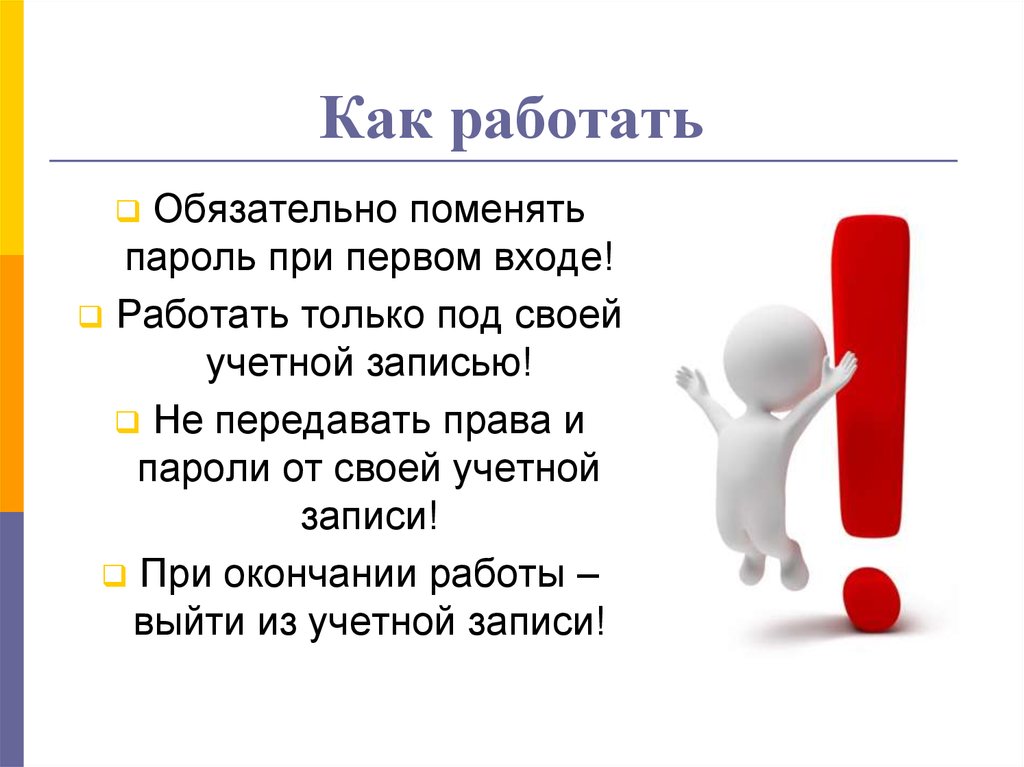 Как работать

Обязательно поменять пароль при первом входе!

Работать только под своей учетной записью!

Не передавать права и пароли от своей учетной записи!

При окончании работы – выйти из учетной записи!